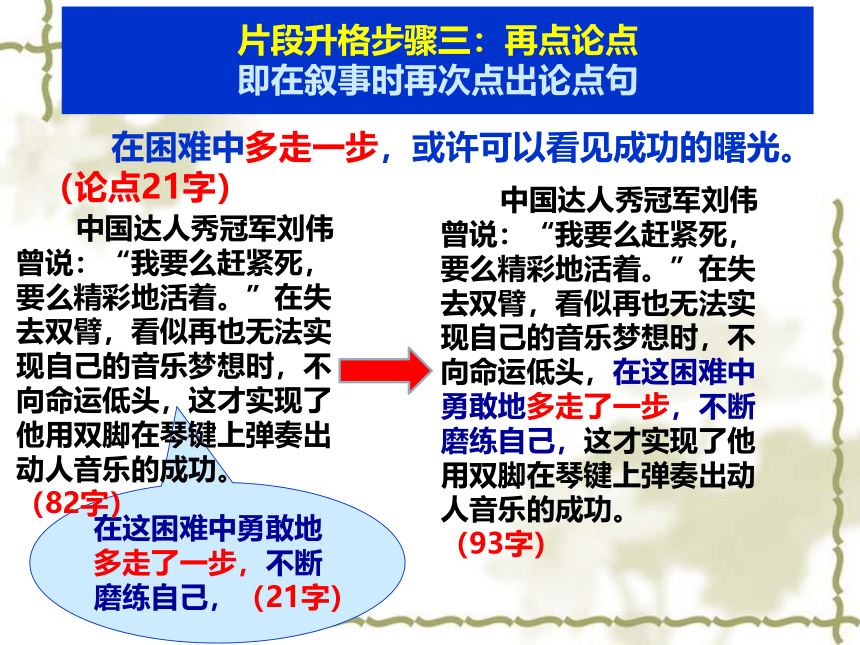 片段升格步骤三：再点论点
即在叙事时再次点出论点句

在困难中多走一步，或许可以看见成功的曙光。
（论点21字）

中国达人秀冠军刘伟曾说：“我要么赶紧死，要么精彩地活着。”在失去双臂，看似再也无法实现自己的音乐梦想时，不向命运低头，这才实现了他用双脚在琴键上弹奏出动人音乐的成功。
（82字）

在这困难中勇敢地多走了一步，不断磨练自己，（21字）

中国达人秀冠军刘伟曾说：“我要么赶紧死，要么精彩地活着。”在失去双臂，看似再也无法实现自己的音乐梦想时，不向命运低头，在这困难中勇敢地多走了一步，不断磨练自己，这才实现了他用双脚在琴键上弹奏出动人音乐的成功。
（93字）